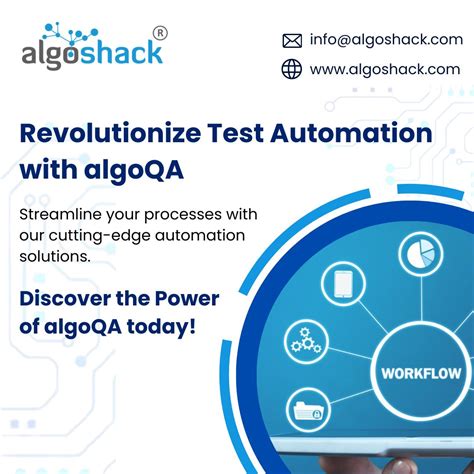 algoshack®

info@algoshack.com

www.algoshack.com

Revolutionize Test Automation with algoQA

Streamline your processes with our cutting-edge automation solutions.

Discover the Power of algoQA today!

WORKFLOW